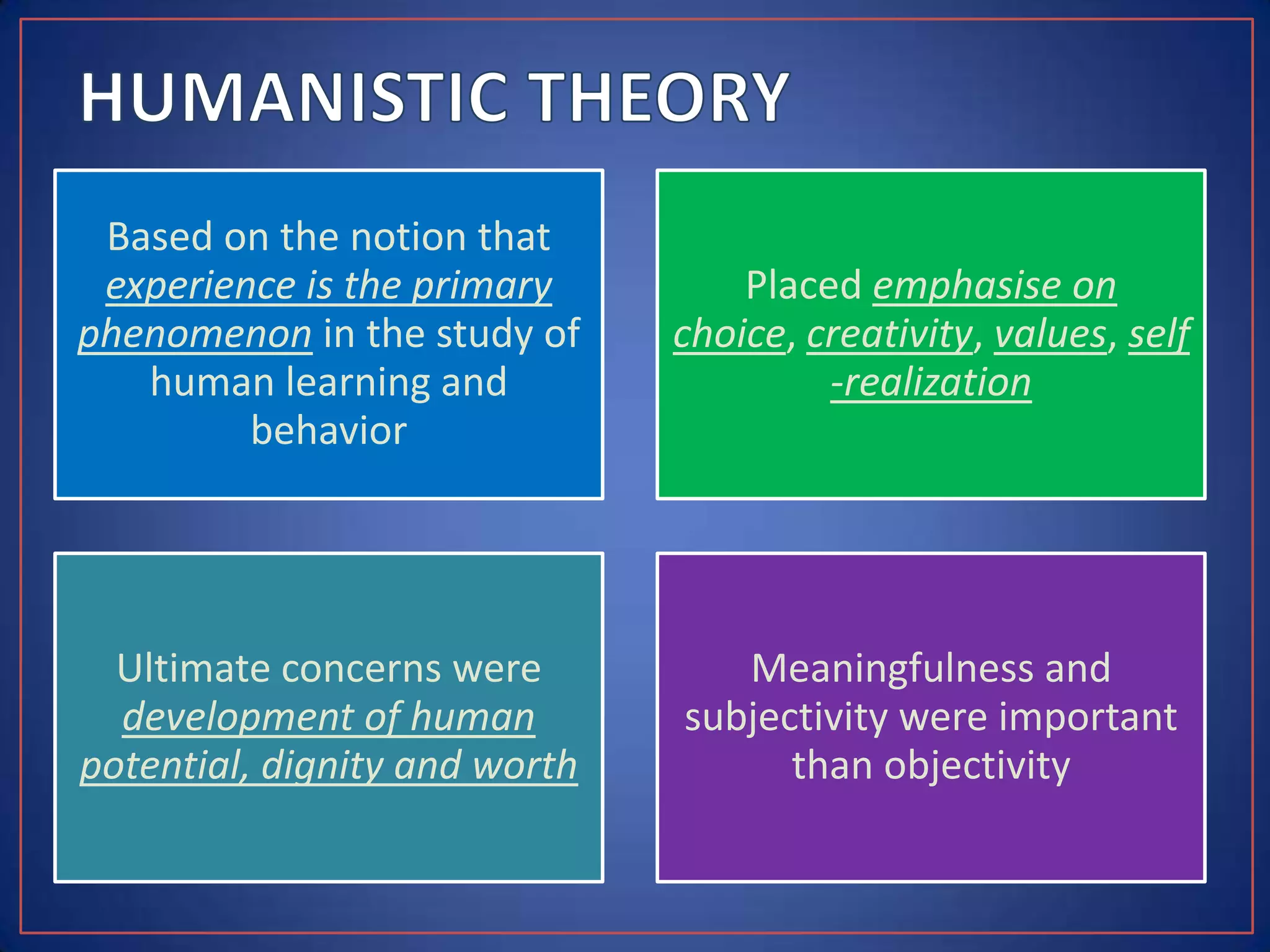 HUMANISTIC THEORY

Based on the notion that experience is the primary phenomenon in the study of human learning and behavior

Placed emphasise on choice, creativity, values, self -realization

Ultimate concerns were development of human potential, dignity and worth

Meaningfulness and subjectivity were important than objectivity